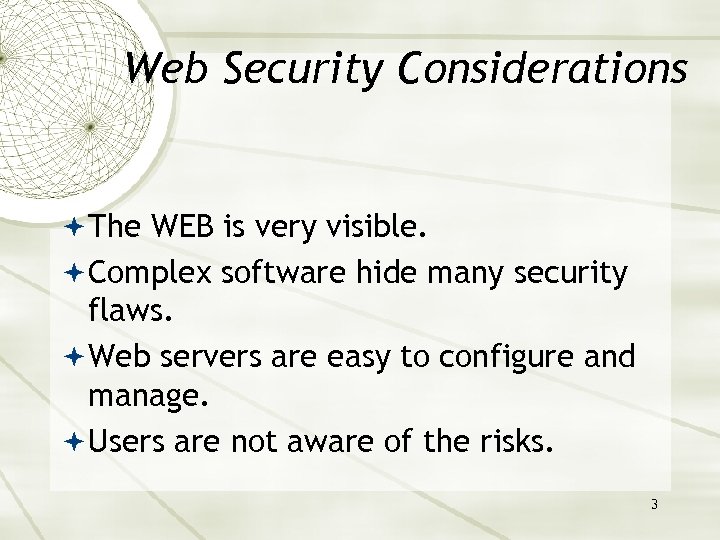 Web Security Considerations

The WEB is very visible.

Complex software hide many security flaws.

Web servers are easy to configure and manage.

Users are not aware of the risks.

3